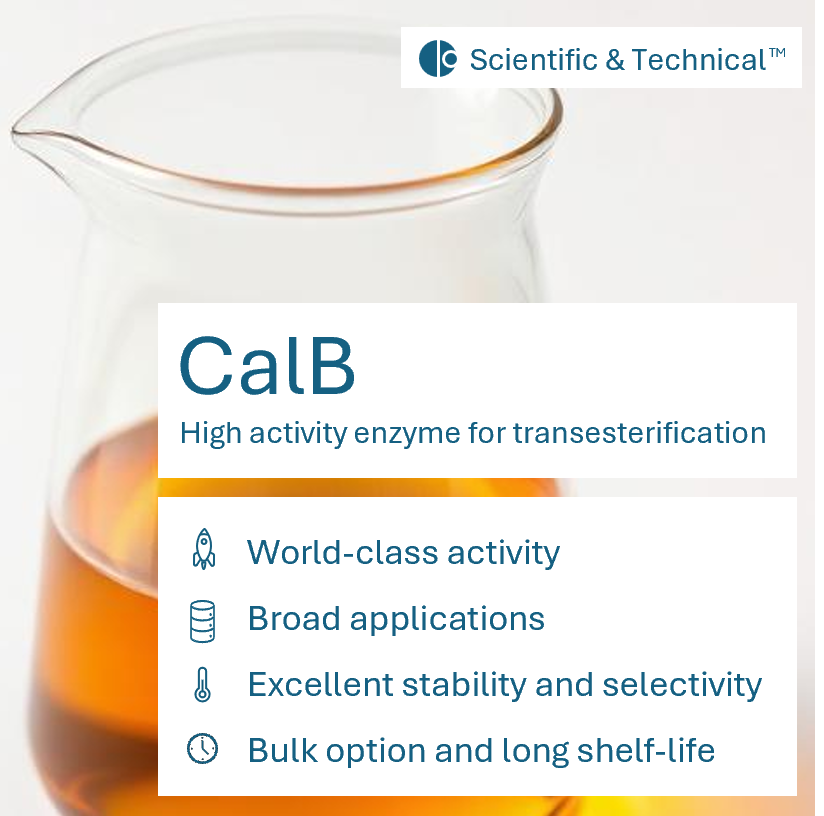 Scientific & Technical™

CalB

High activity enzyme for transesterification

World-class activity

Broad applications

Excellent stability and selectivity

Bulk option and long shelf-life